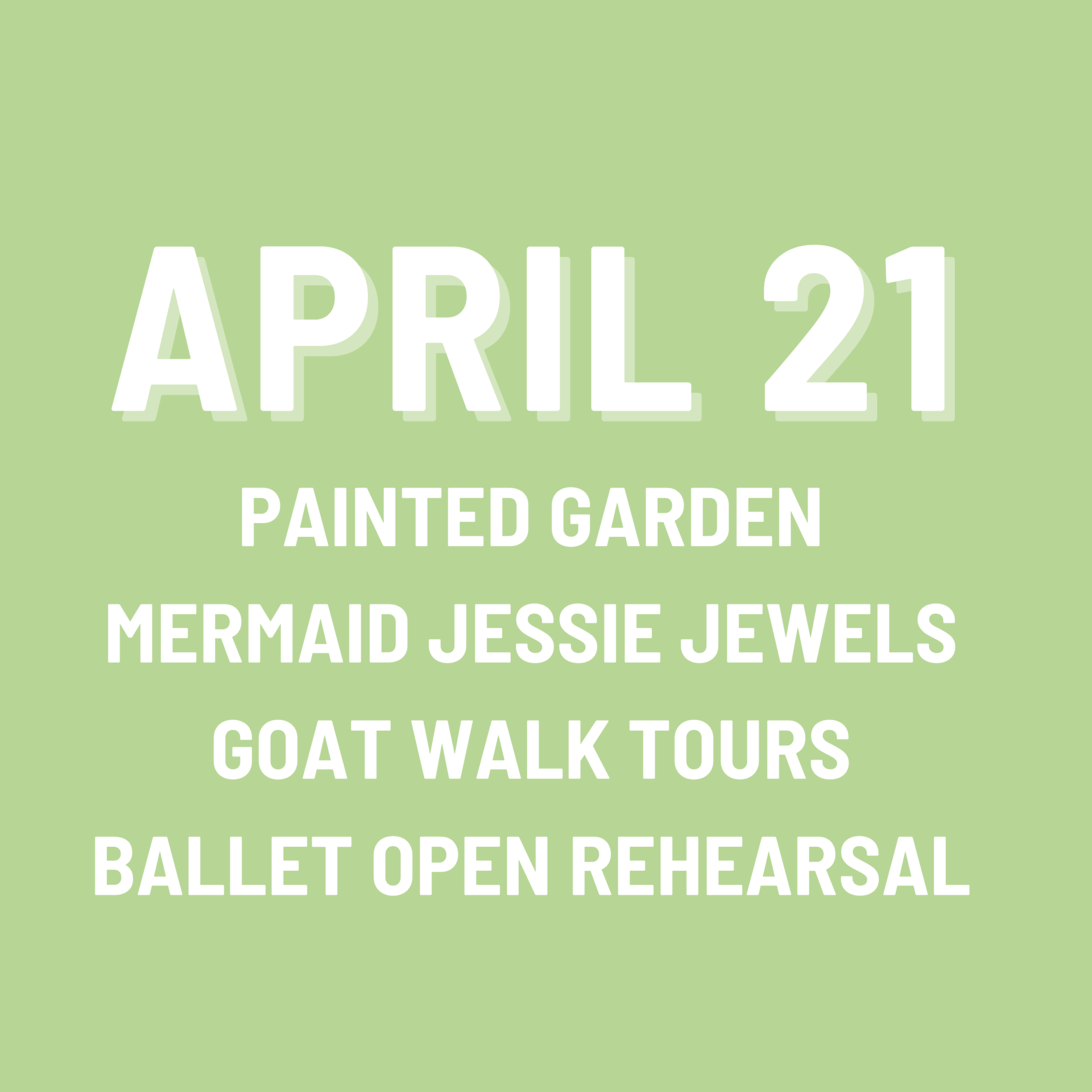 APRIL 21

PAINTED GARDEN
MERMAID JESSIE JEWELS
GOAT WALK TOURS
BALLET OPEN REHEARSAL